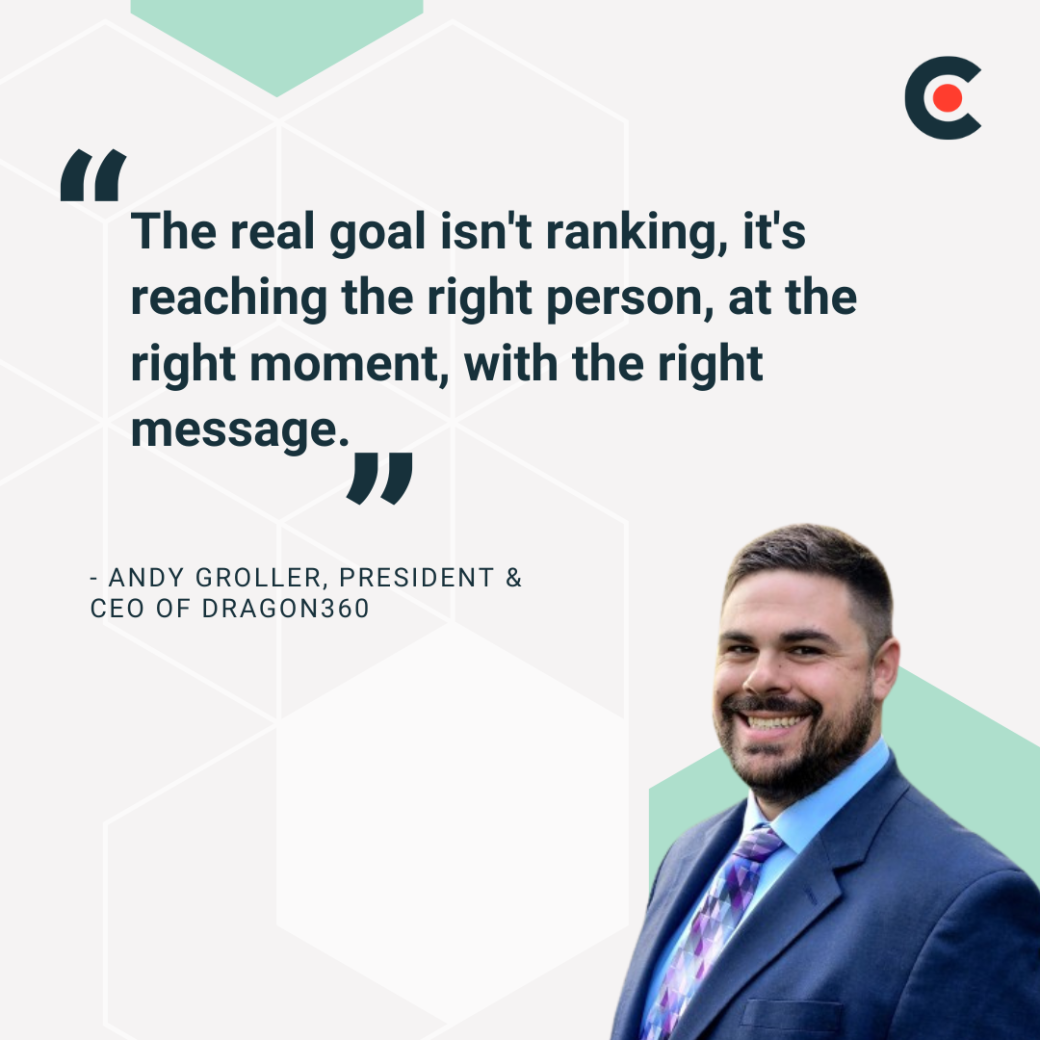 "The real goal isn't ranking, it's reaching the right person, at the right moment, with the right message."

- ANDY GROLLER, PRESIDENT & CEO OF DRAGON360